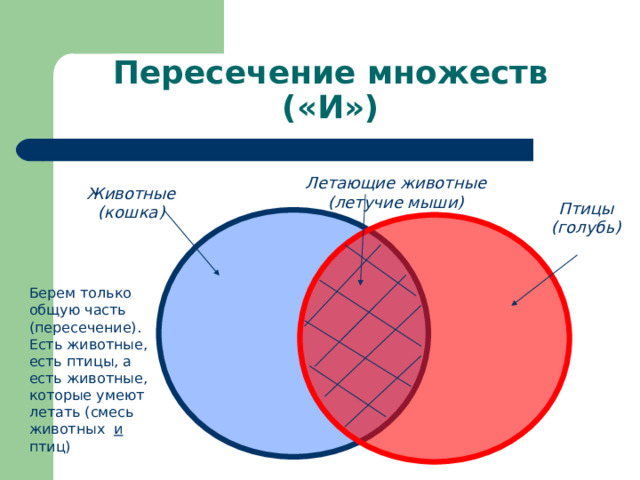 Пересечение множеств («И»)

Животные (кошка)

Летающие животные (летучие мыши)

Птицы (голубь)

Берем только общую часть (пересечение). Есть животные, есть птицы, а есть животные, которые умеют летать (смесь животных и птиц)